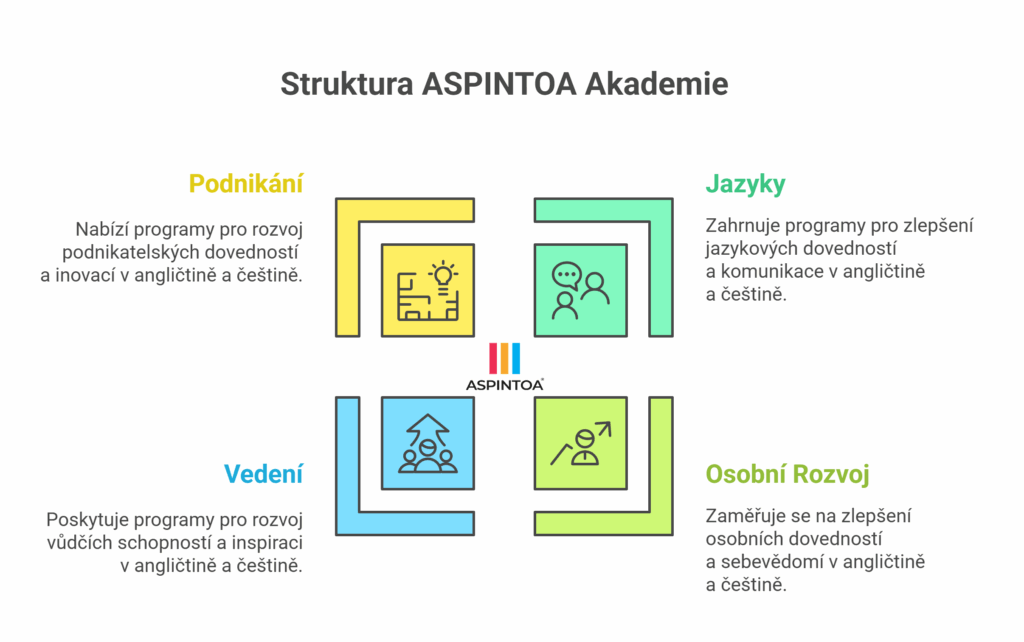 Struktura ASPINTOA Akademie

Podnikání

Nabízí programy pro rozvoj podnikatelských dovedností a inovací v angličtině a češtině.

Jazyky

Zahrnuje programy pro zlepšení jazykových dovedností a komunikace v angličtině a češtině.

ASPINTOA

Vedení

Poskytuje programy pro rozvoj vůdčích schopností a inspiraci v angličtině a češtině.

Osobní Rozvoj

Zaměřuje se na zlepšení osobních dovedností a sebevědomí v angličtině a češtině.